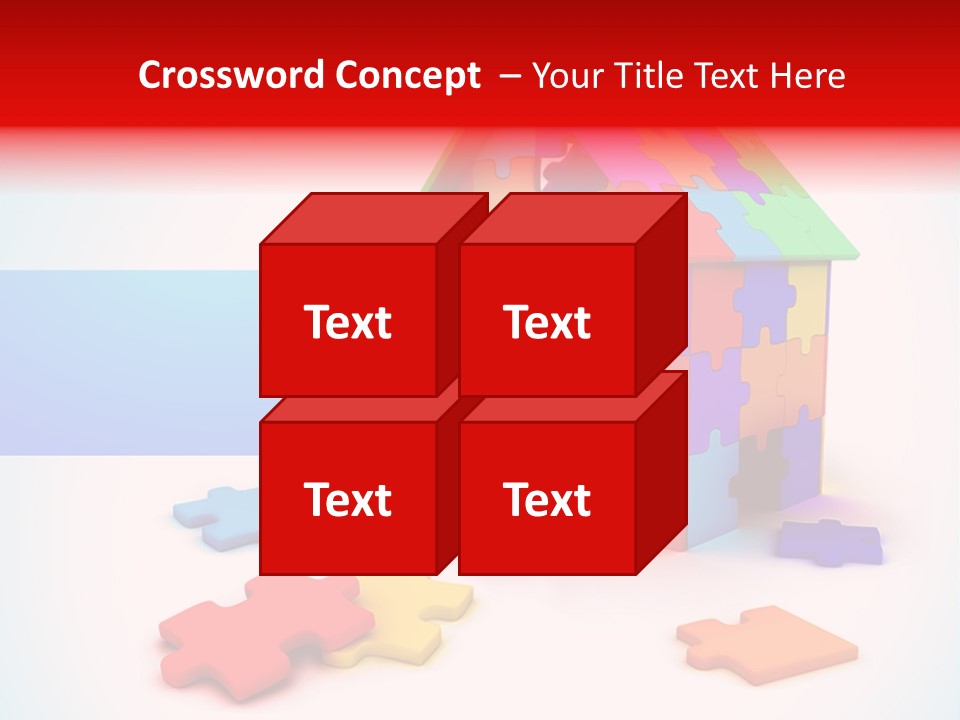 Crossword Concept – Your Title Text Here

Text

Text

Text

Text